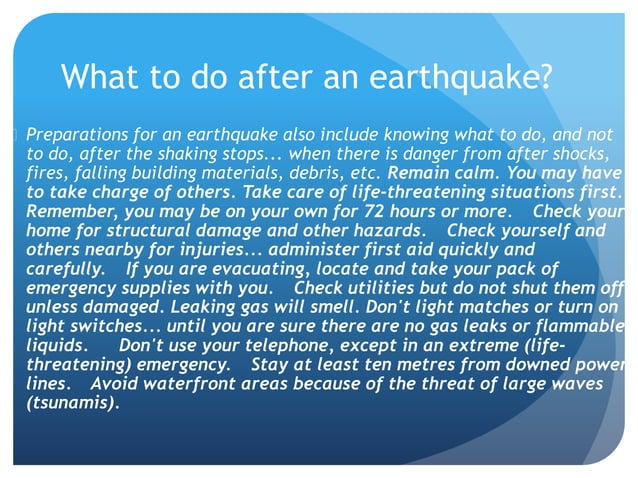 What to do after an earthquake?

Preparations for an earthquake also include knowing what to do, and not to do, after the shaking stops... when there is danger from after shocks, fires, falling building materials, debris, etc. Remain calm. You may have to take charge of others. Take care of life-threatening situations first. Remember, you may be on your own for 72 hours or more. Check your home for structural damage and other hazards. Check yourself and others nearby for injuries... administer first aid quickly and carefully. If you are evacuating, locate and take your pack of emergency supplies with you. Check utilities but do not shut them off unless damaged. Leaking gas will smell. Don't light matches or turn on light switches... until you are sure there are no gas leaks or flammable liquids. Don't use your telephone, except in an extreme (life-threatening) emergency. Stay at least ten metres from downed power lines. Avoid waterfront areas because of the threat of large waves (tsunamis).